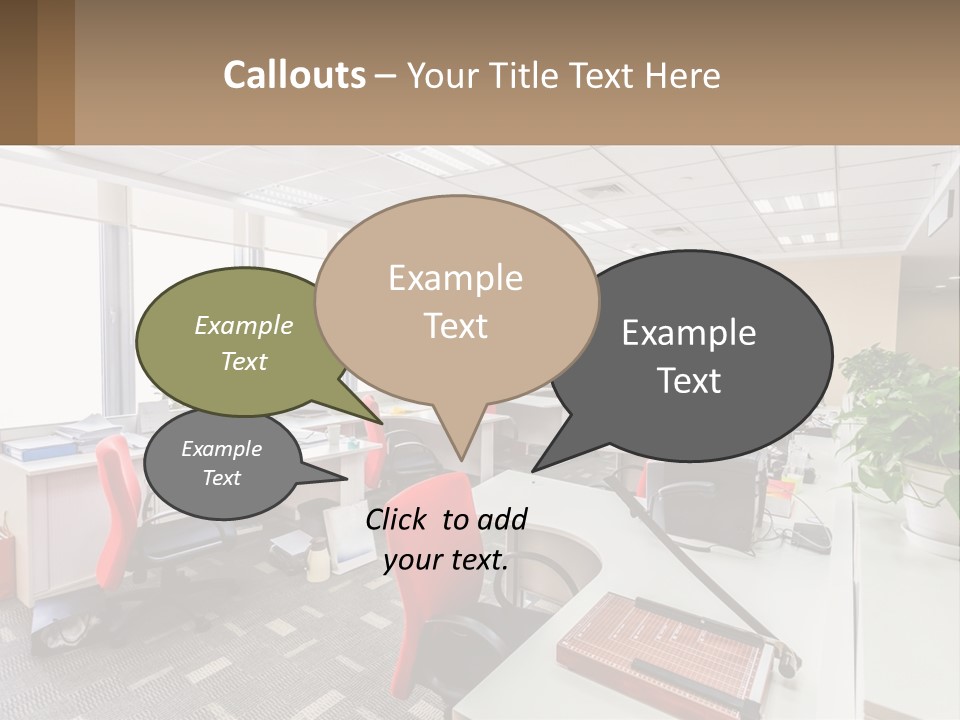 Callouts – Your Title Text Here

Example Text

Example Text

Example Text

Example Text

Click to add your text.